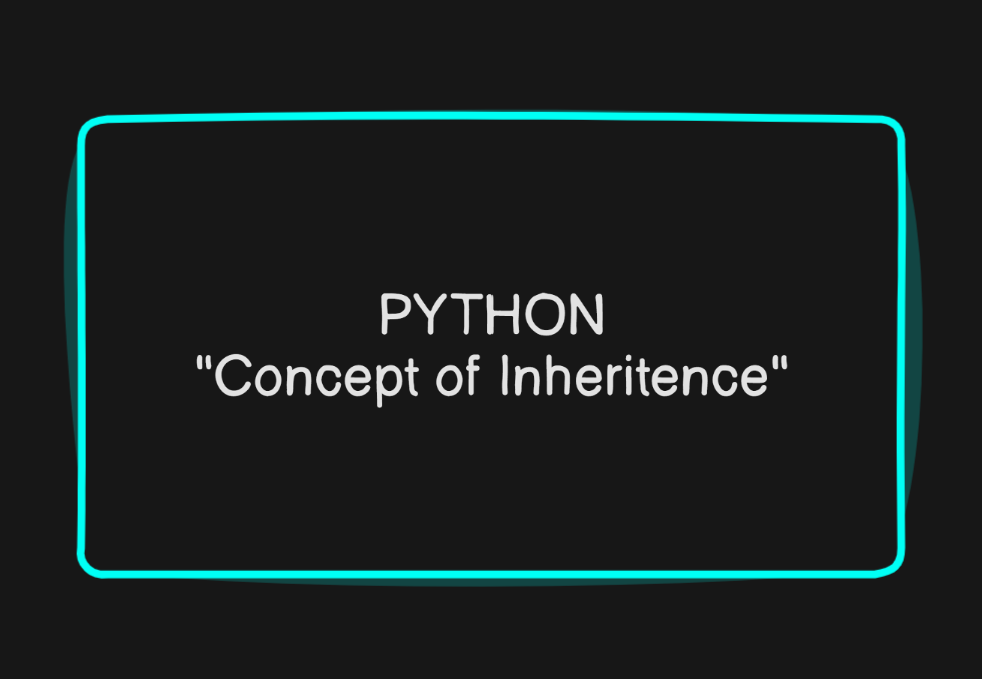 PYTHON
"Concept of Inheritence"